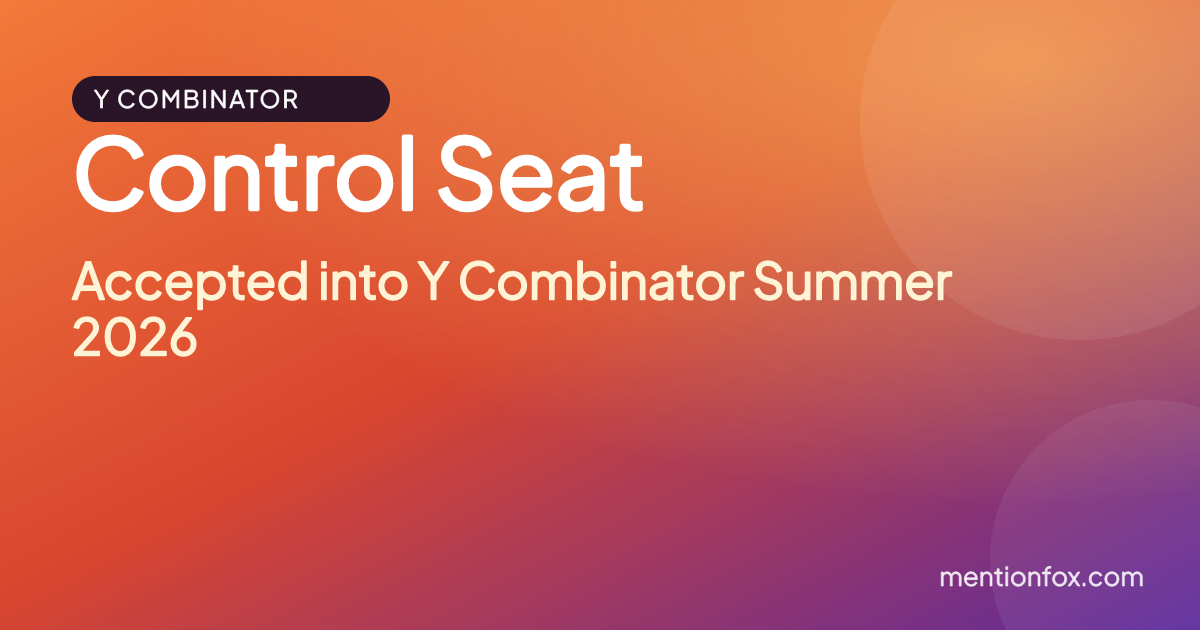 Y COMBINATOR

Control Seat

Accepted into Y Combinator Summer 2026

mentionfox.com